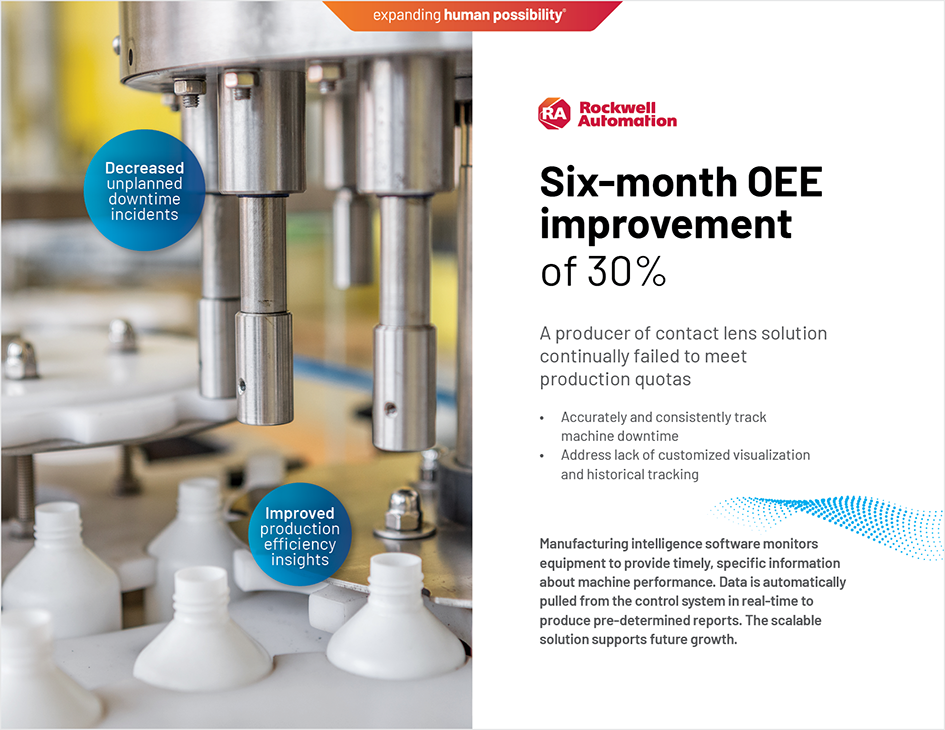 expanding human possibility®

Decreased unplanned downtime incidents

Improved production efficiency insights

RA Rockwell Automation

Six-month OEE improvement of 30%

A producer of contact lens solution continually failed to meet production quotas

• Accurately and consistently track machine downtime
• Address lack of customized visualization and historical tracking

Manufacturing intelligence software monitors equipment to provide timely, specific information about machine performance. Data is automatically pulled from the control system in real-time to produce pre-determined reports. The scalable solution supports future growth.